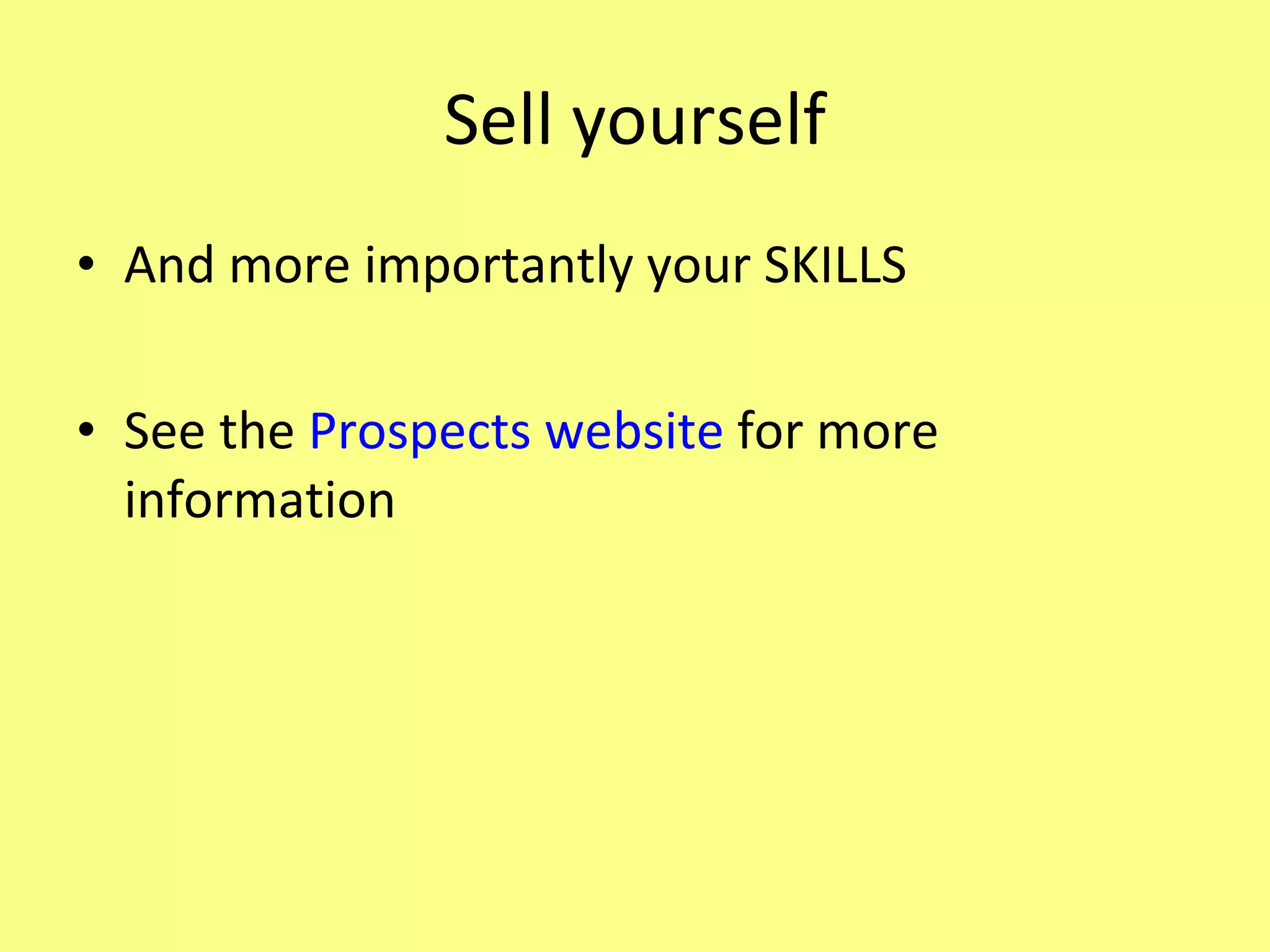 Sell yourself

• And more importantly your SKILLS

• See the Prospects website for more information